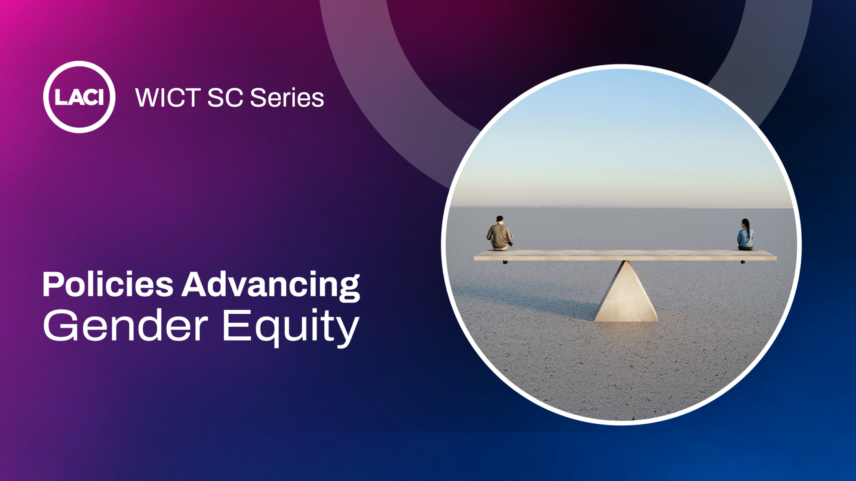 LACI WICT SC Series

Policies Advancing Gender Equity